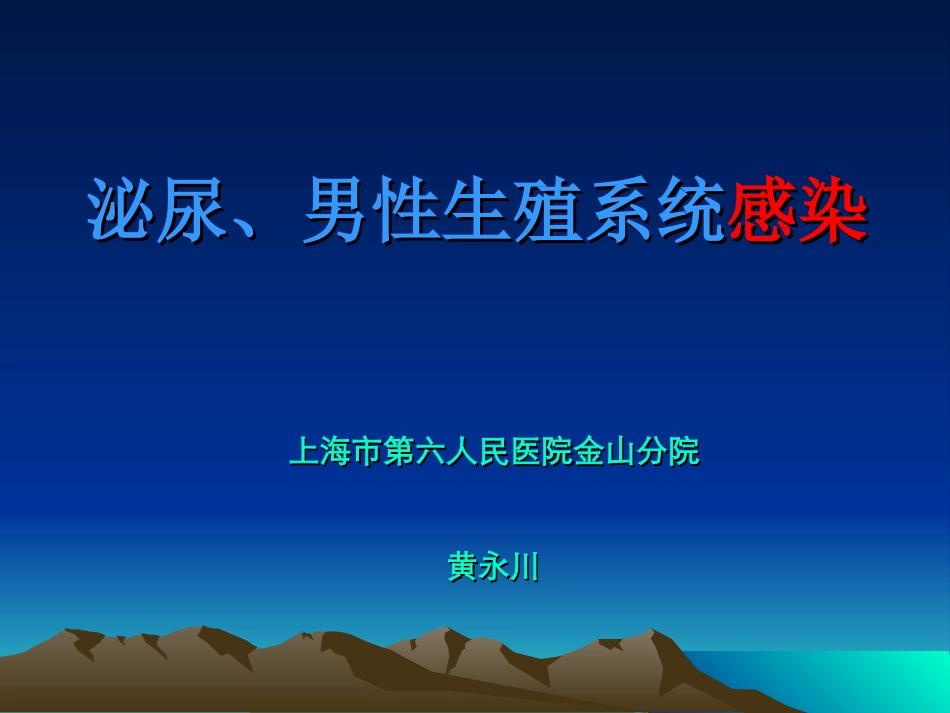 泌尿、男性生殖系统感染

上海市第六人民医院金山分院

黄永川